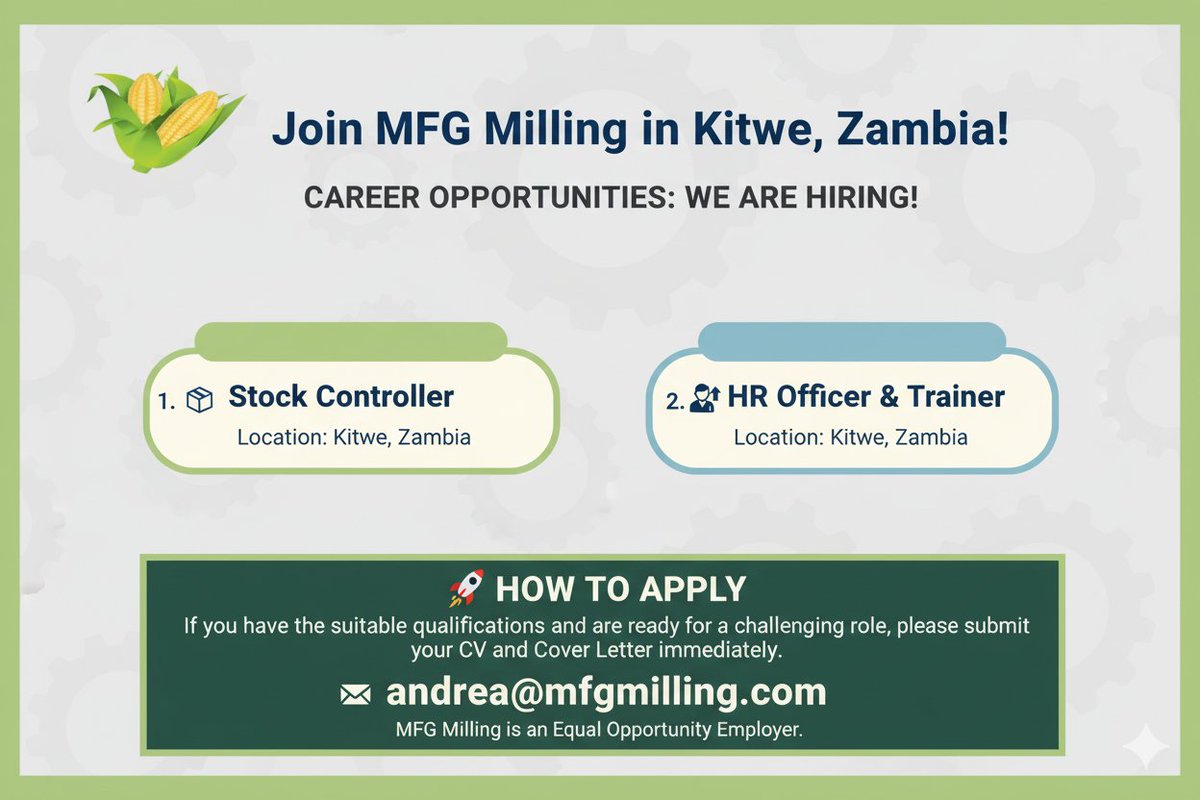 Join MFG Milling in Kitwe, Zambia!

CAREER OPPORTUNITIES: WE ARE HIRING!

1. Stock Controller
Location: Kitwe, Zambia

2. HR Officer & Trainer
Location: Kitwe, Zambia

HOW TO APPLY
If you have the suitable qualifications and are ready for a challenging role, please submit your CV and Cover Letter immediately.

andrea@mfgmilling.com

MFG Milling is an Equal Opportunity Employer.